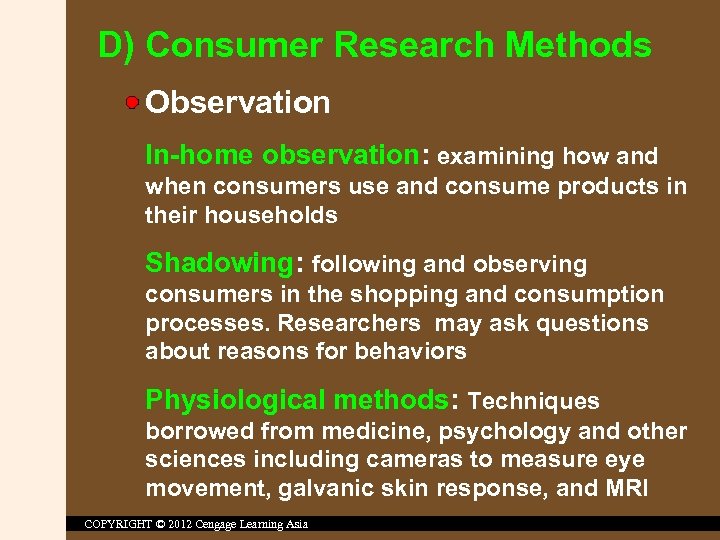 D) Consumer Research Methods

Observation

In-home observation: examining how and when consumers use and consume products in their households

Shadowing: following and observing consumers in the shopping and consumption processes. Researchers  may ask questions about reasons for behaviors

Physiological methods: Techniques borrowed from medicine, psychology and other sciences including cameras to measure eye movement, galvanic skin response, and MRI

COPYRIGHT © 2012 Cengage Learning Asia